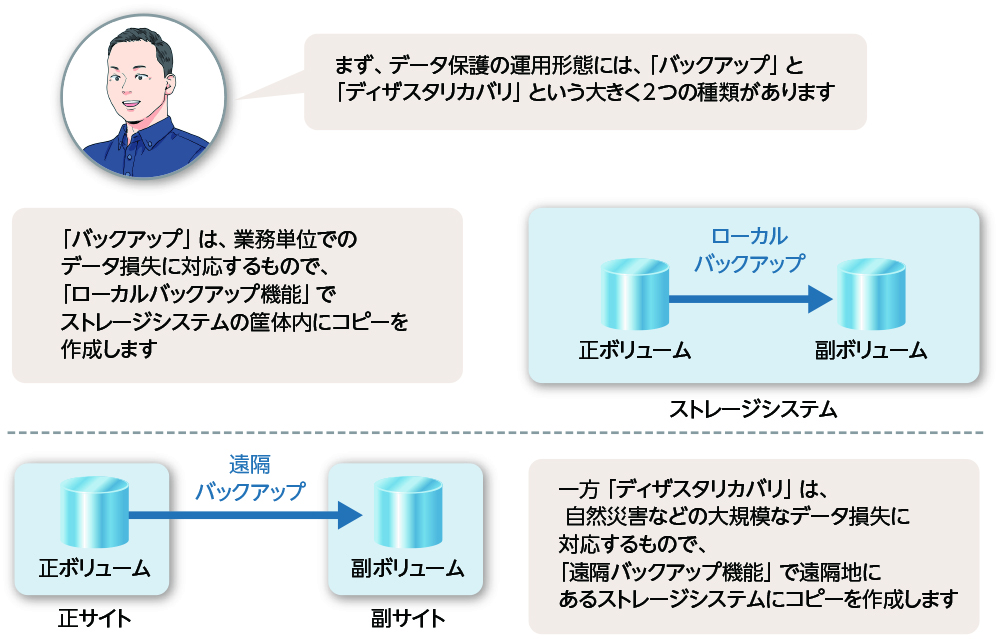 まず、データ保護の運用形態には、「バックアップ」と「ディザスタリカバリ」という大きく2つの種類があります

「バックアップ」は、業務単位でのデータ損失に対応するもので、「ローカルバックアップ機能」でストレージシステムの筐体内にコピーを作成します

ローカル
バックアップ

正ボリューム

副ボリューム

ストレージシステム

遠隔
バックアップ

正ボリューム

副ボリューム

正サイト

副サイト

一方「ディザスタリカバリ」は、自然災害などの大規模なデータ損失に対応するもので、「遠隔バックアップ機能」で遠隔地にあるストレージシステムにコピーを作成します